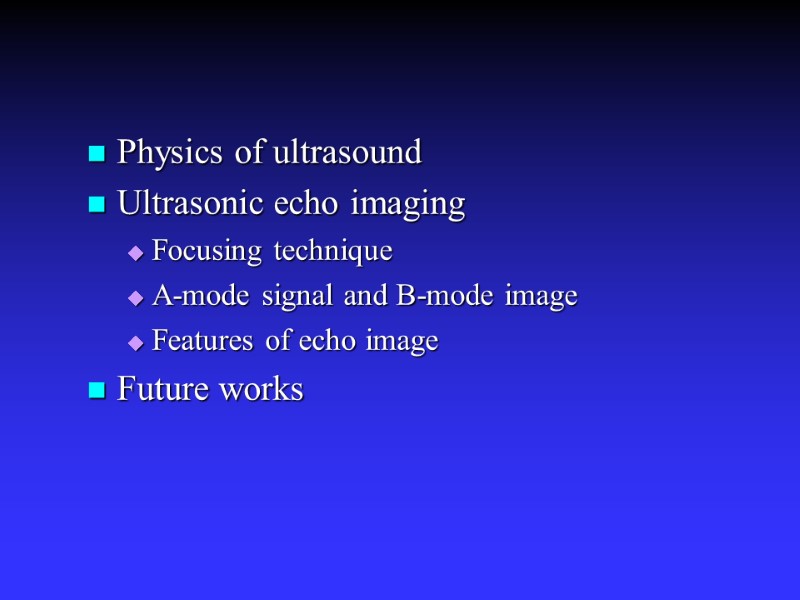 Physics of ultrasound

Ultrasonic echo imaging

Focusing technique

A-mode signal and B-mode image

Features of echo image

Future works